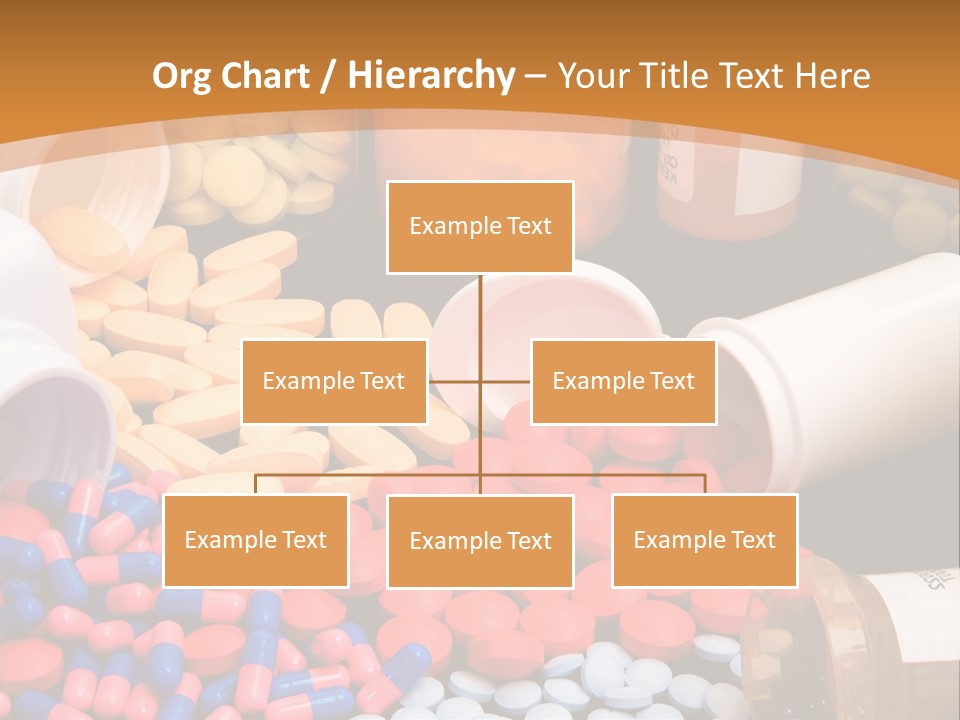 Org Chart / Hierarchy – Your Title Text Here

Example Text

Example Text

Example Text

Example Text

Example Text

Example Text